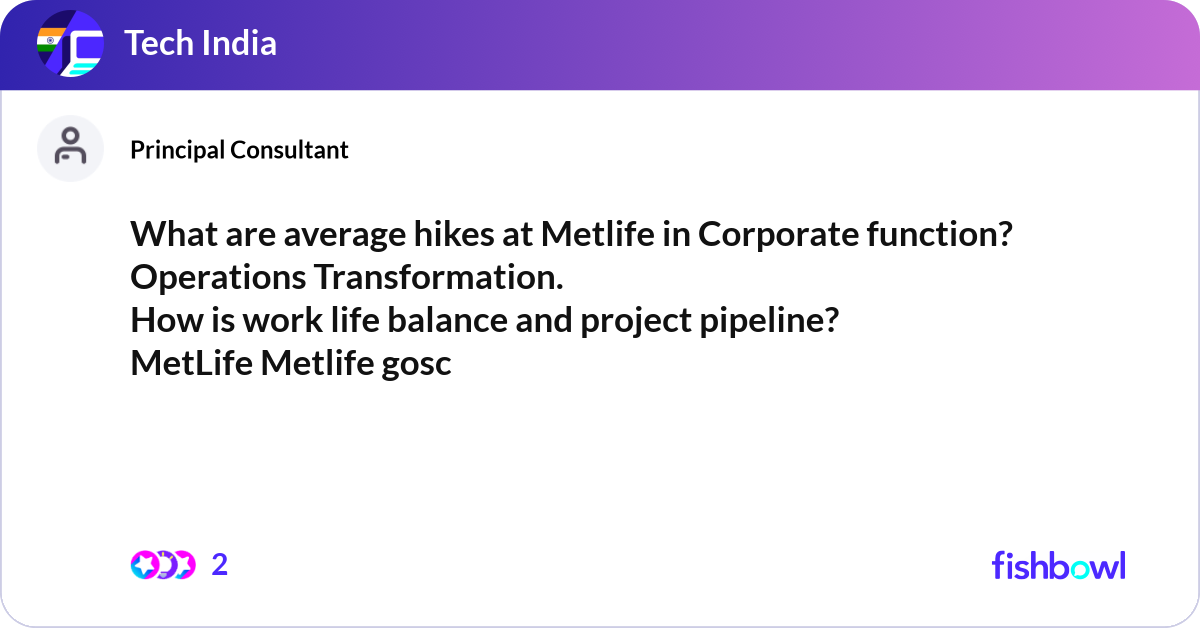 Tech India

Principal Consultant

What are average hikes at Metlife in Corporate function?
Operations Transformation.
How is work life balance and project pipeline?
MetLife Metlife gosc

2

fishbowl